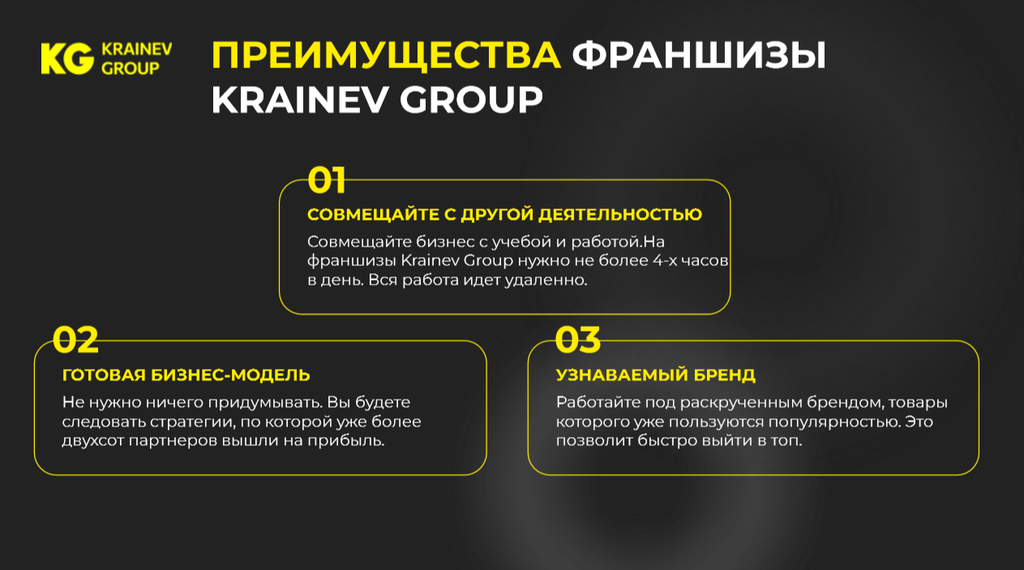 KG KRAINEV GROUP

ПРЕИМУЩЕСТВА ФРАНШИЗЫ KRAINEV GROUP

01
СОВМЕЩАЙТЕ С ДРУГОЙ ДЕЯТЕЛЬНОСТЬЮ
Совмещайте бизнес с учебой и работой.На франшизы Krainev Group нужно не более 4-х часов в день. Вся работа идет удаленно.

02
ГОТОВАЯ БИЗНЕС-МОДЕЛЬ
Не нужно ничего придумывать. Вы будете следовать стратегии, по которой уже более двухсот партнеров вышли на прибыль.

03
УЗНАВАЕМЫЙ БРЕНД
Работайте под раскрученным брендом, товары которого уже пользуются популярностью. Это позволит быстро выйти в топ.